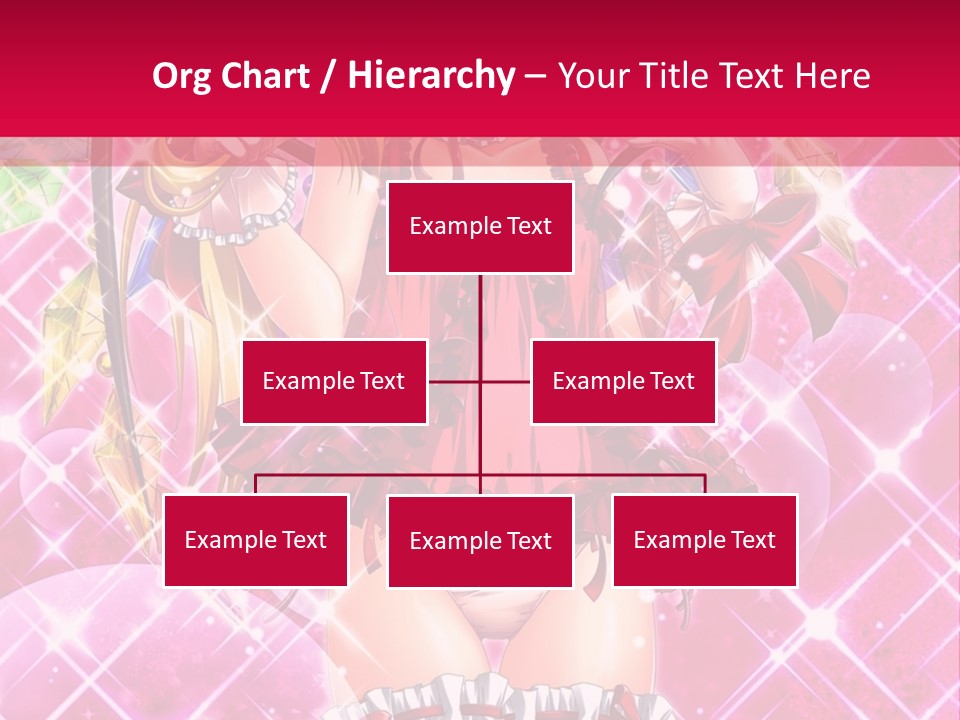 Org Chart / Hierarchy – Your Title Text Here

Example Text

Example Text

Example Text

Example Text

Example Text

Example Text